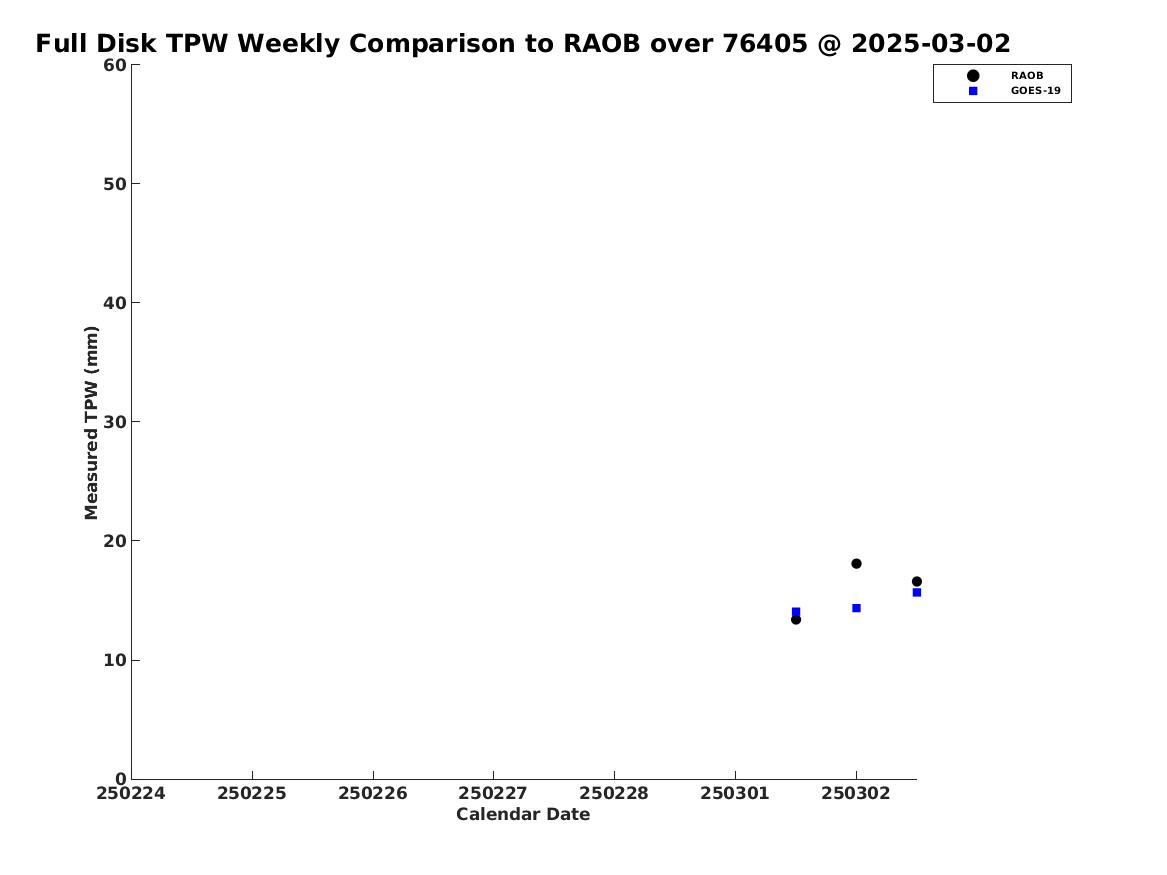 Full Disk TPW Weekly Comparison to RAOB over 76405 @ 2025-03-02

RAOB
GOES-19

Measured TPW (mm)

60
50
40
30
20
10
0

250224
250225
250226
250227
250228
250301
250302

Calendar Date